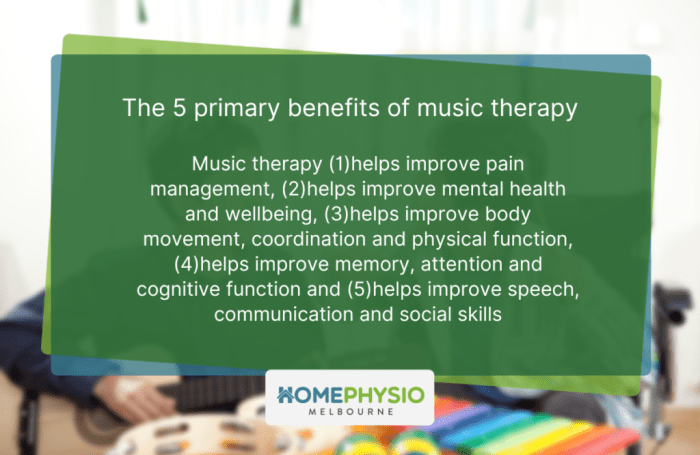 The 5 primary benefits of music therapy

Music therapy (1)helps improve pain management, (2)helps improve mental health and wellbeing, (3)helps improve body movement, coordination and physical function, (4)helps improve memory, attention and cognitive function and (5)helps improve speech, communication and social skills

HOMEPHYSIO
MELBOURNE